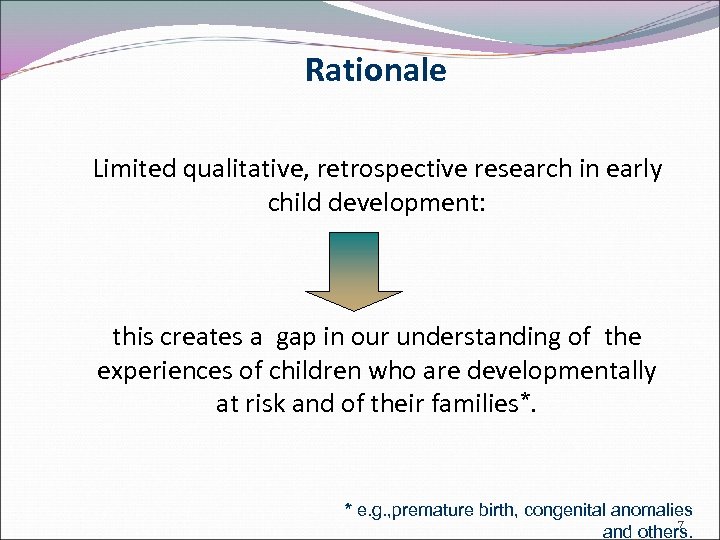 Rationale

Limited qualitative, retrospective research in early child development:

this creates a gap in our understanding of the experiences of children who are developmentally at risk and of their families*.

* e.g.,premature birth, congenital anomalies and others.

7